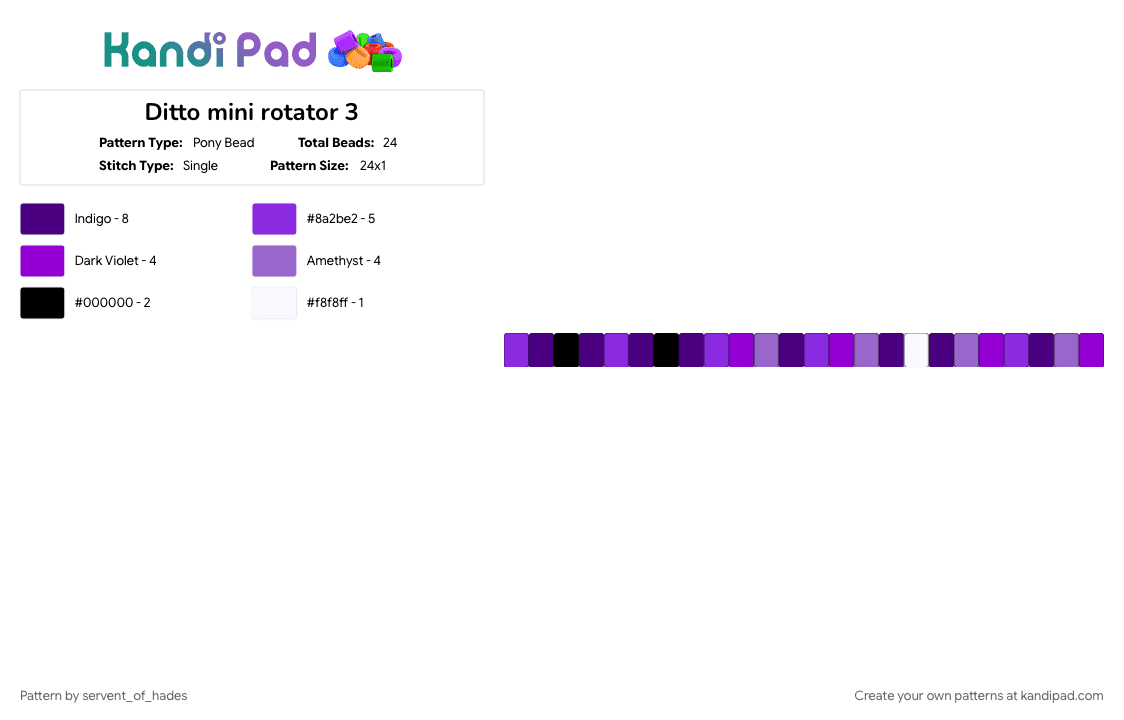 Kandi Pad

Ditto mini rotator 3

Pattern Type: Pony Bead Total Beads: 24
Stitch Type: Single Pattern Size: 24x1

Indigo - 8
Dark Violet - 4
#000000 - 2
#8a2be2 - 5
Amethyst - 4
#f8f8ff - 1

Pattern by servent_of_hades

Create your own patterns at kandipad.com